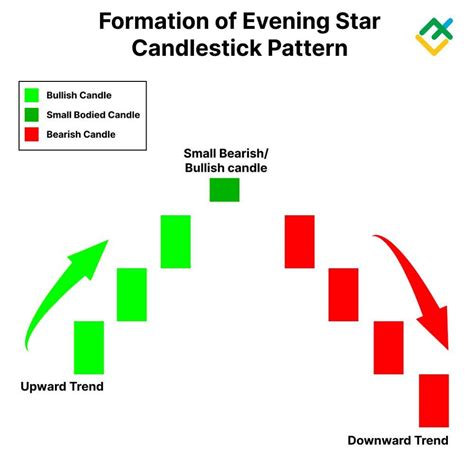 Formation of Evening Star Candlestick Pattern

Bullish Candle
Small Bodied Candle
Bearish Candle

Small Bearish/ Bullish candle

Upward Trend

Downward Trend